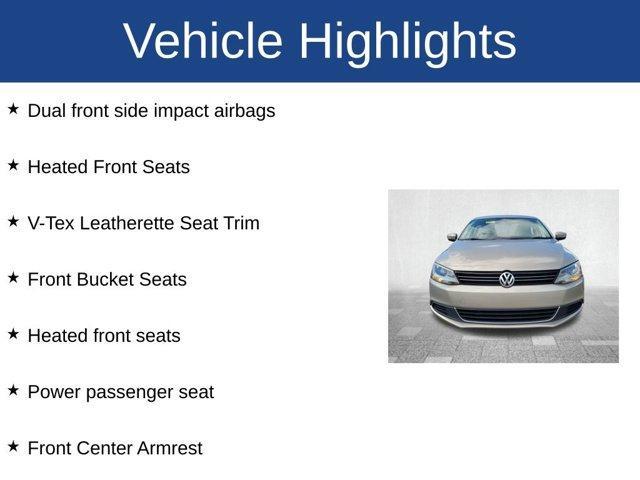 Vehicle Highlights

★ Dual front side impact airbags

★ Heated Front Seats

★ V-Tex Leatherette Seat Trim

★ Front Bucket Seats

★ Heated front seats

★ Power passenger seat

★ Front Center Armrest